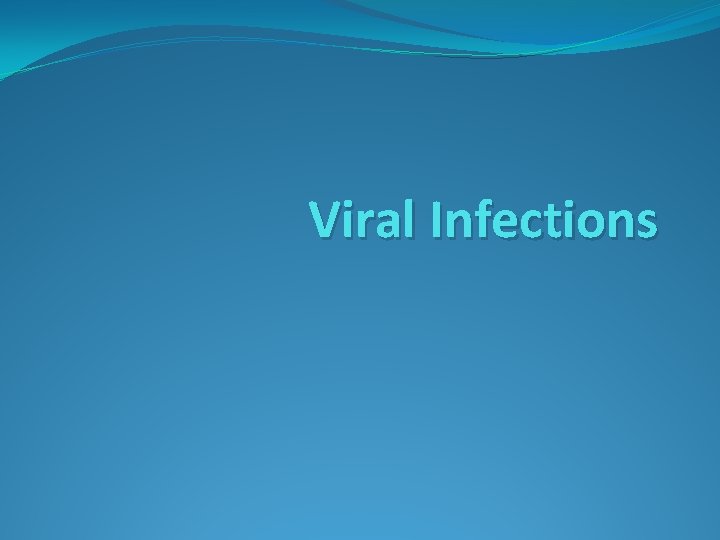 Viral Infections